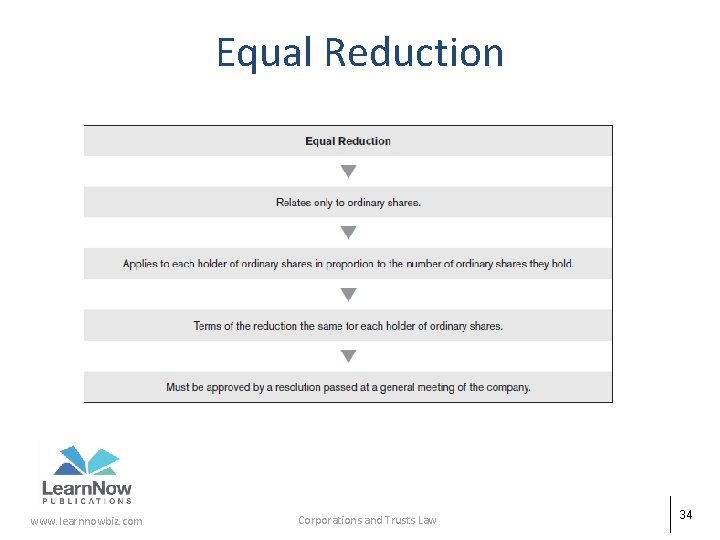 Equal Reduction

Equal Reduction

Relates only to ordinary shares.

Applies to each holder of ordinary shares in proportion to the number of ordinary shares they hold.

Terms of the reduction the same for each holder of ordinary shares.

Must be approved by a resolution passed at a general meeting of the company.

LearnNow
PUBLICATIONS

www.learnnowbiz.com

Corporations and Trusts Law

34